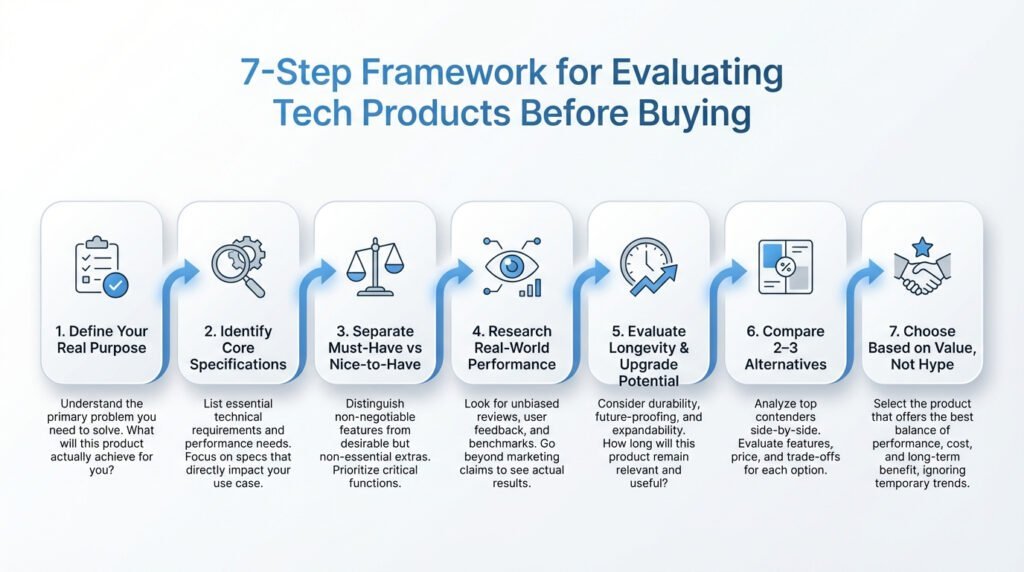 7-Step Framework for Evaluating Tech Products Before Buying

1. Define Your Real Purpose

Understand the primary problem you need to solve. What will this product actually achieve for you?

2. Identify Core Specifications

List essential technical requirements and performance needs. Focus on specs that directly impact your use case.

3. Separate Must-Have vs Nice-to-Have

Distinguish non-negotiable features from desirable but non-essential extras. Prioritize critical functions.

4. Research Real-World Performance

Look for unbiased reviews, user feedback, and benchmarks. Go beyond marketing claims to see actual results.

5. Evaluate Longevity & Upgrade Potential

Consider durability, future-proofing, and expandability. How long will this product remain relevant and useful?

6. Compare 2–3 Alternatives

Analyze top contenders side-by-side. Evaluate features, price, and trade-offs for each option.

7. Choose Based on Value, Not Hype

Select the product that offers the best balance of performance, cost, and long-term benefit, ignoring temporary trends.